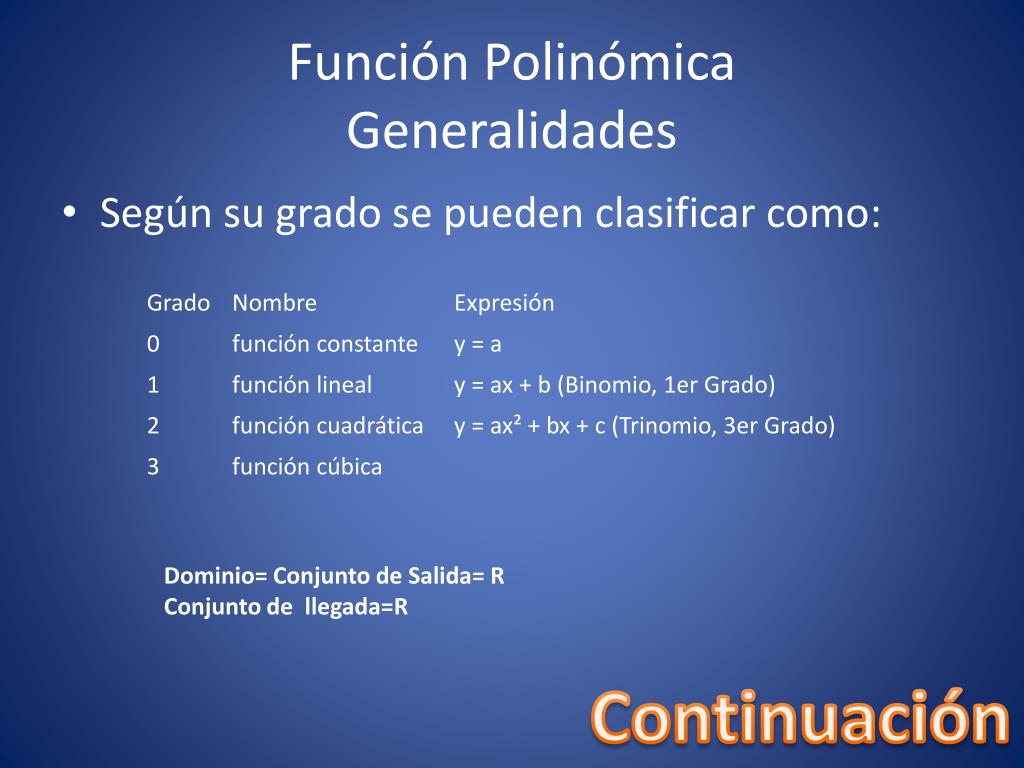 Función Polinómica
Generalidades

• Según su grado se pueden clasificar como:

| Grado | Nombre | Expresión |
|---|---|---|
| 0 | función constante | $y = a$ |
| 1 | función lineal | $y = ax + b$ (Binomio, 1er Grado) |
| 2 | función cuadrática | $y = ax^2 + bx + c$ (Trinomio, 3er Grado) |
| 3 | función cúbica | |

Dominio= Conjunto de Salida= R
Conjunto de llegada=R

Continuación